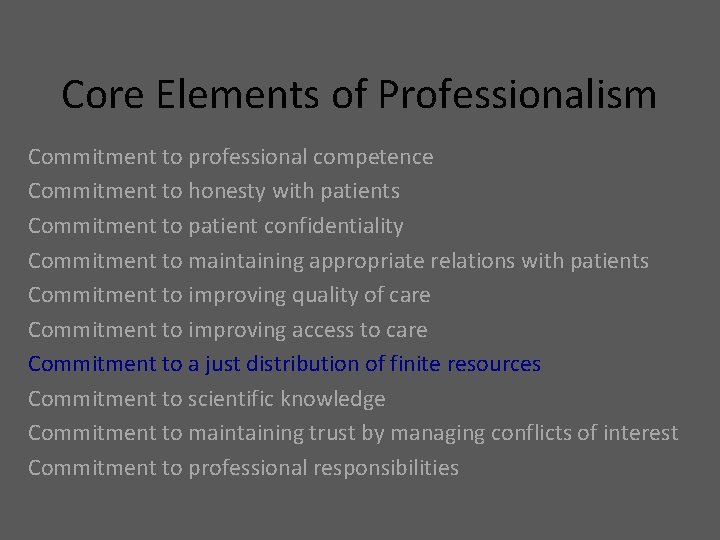 Core Elements of Professionalism

Commitment to professional competence
Commitment to honesty with patients
Commitment to patient confidentiality
Commitment to maintaining appropriate relations with patients
Commitment to improving quality of care
Commitment to improving access to care
Commitment to a just distribution of finite resources
Commitment to scientific knowledge
Commitment to maintaining trust by managing conflicts of interest
Commitment to professional responsibilities